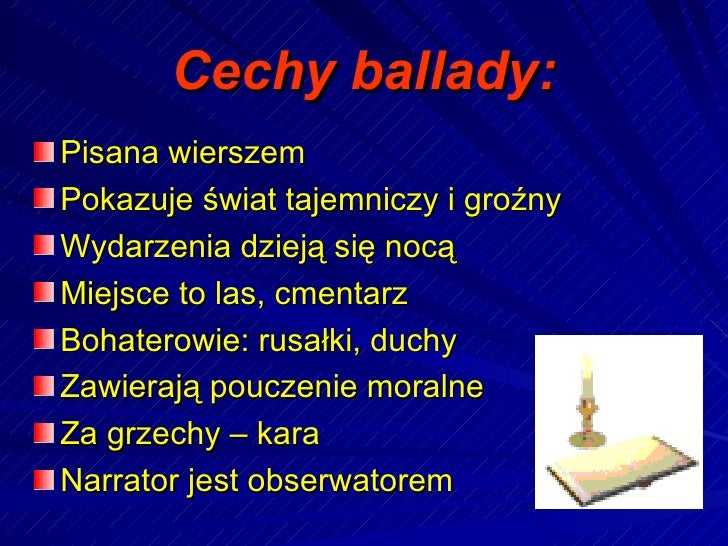 Cechy ballady:

Pisana wierszem
Pokazuje świat tajemniczy i groźny
Wydarzenia dzieją się nocą
Miejsce to las, cmentarz
Bohaterowie: rusałki, duchy
Zawierają pouczenie moralne
Za grzechy – kara
Narrator jest obserwatorem